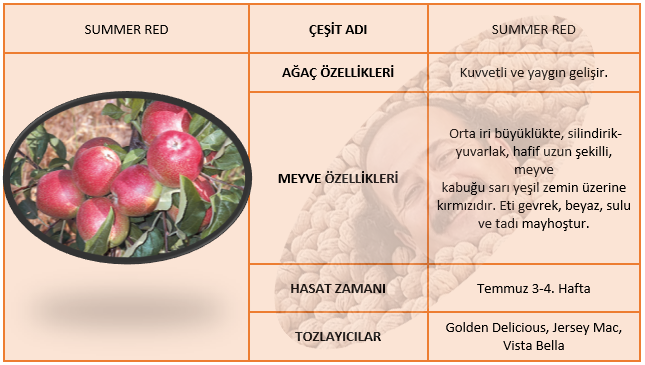 | SUMMER RED | ÇEŞİT ADI | SUMMER RED |
|---|---|---|
| | AĞAÇ ÖZELLİKLERİ | Kuvvetli ve yaygın gelişir. |
| | MEYVE ÖZELLİKLERİ | Orta iri büyüklükte, silindirik-yuvarlak, hafif uzun şekilli, meyve kabuğu sarı yeşil zemin üzerine kırmızıdır. Eti gevrek, beyaz, sulu ve tadı mayhoştur. |
| | HASAT ZAMANI | Temmuz 3-4. Hafta |
| | TOZLAYICILAR | Golden Delicious, Jersey Mac, Vista Bella |